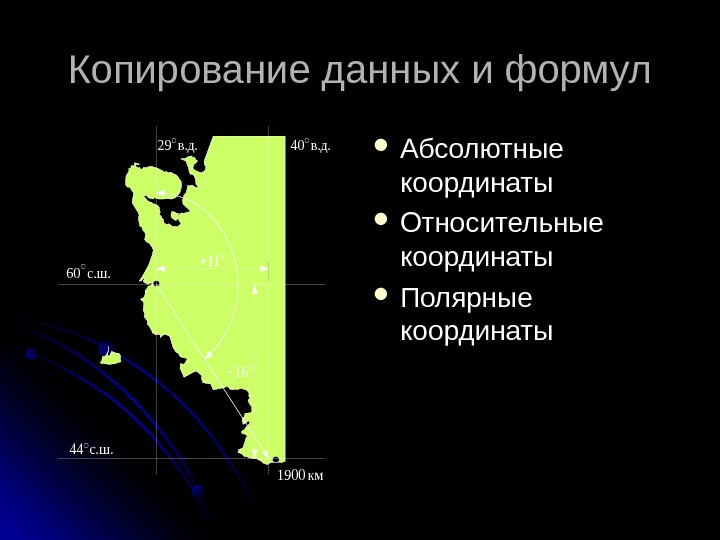 Копирование данных и формул

29° в.д.

40° в.д.

+11°

60° с.ш.

- 16°

44° с.ш.

1900 км

- Абсолютные координаты
- Относительные координаты
- Полярные координаты